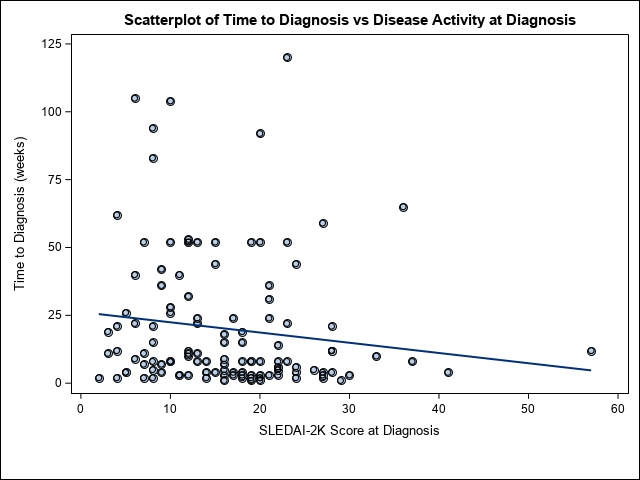 Scatterplot of Time to Diagnosis vs Disease Activity at Diagnosis

Time to Diagnosis (weeks)

125
100
75
50
25
0

0
10
20
30
40
50
60

SLEDAI-2K Score at Diagnosis